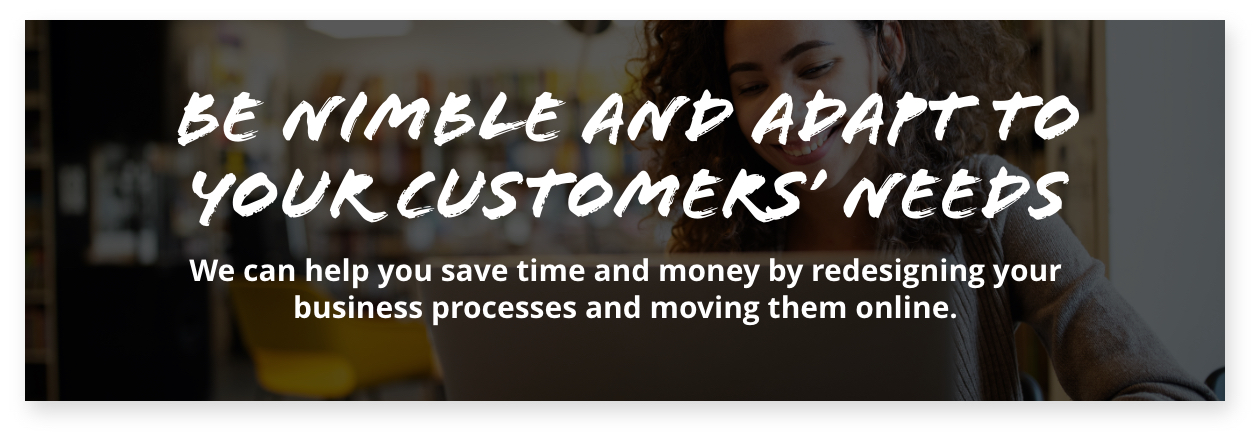 BE NIMBLE AND ADAPT TO YOUR CUSTOMERS' NEEDS

We can help you save time and money by redesigning your business processes and moving them online.